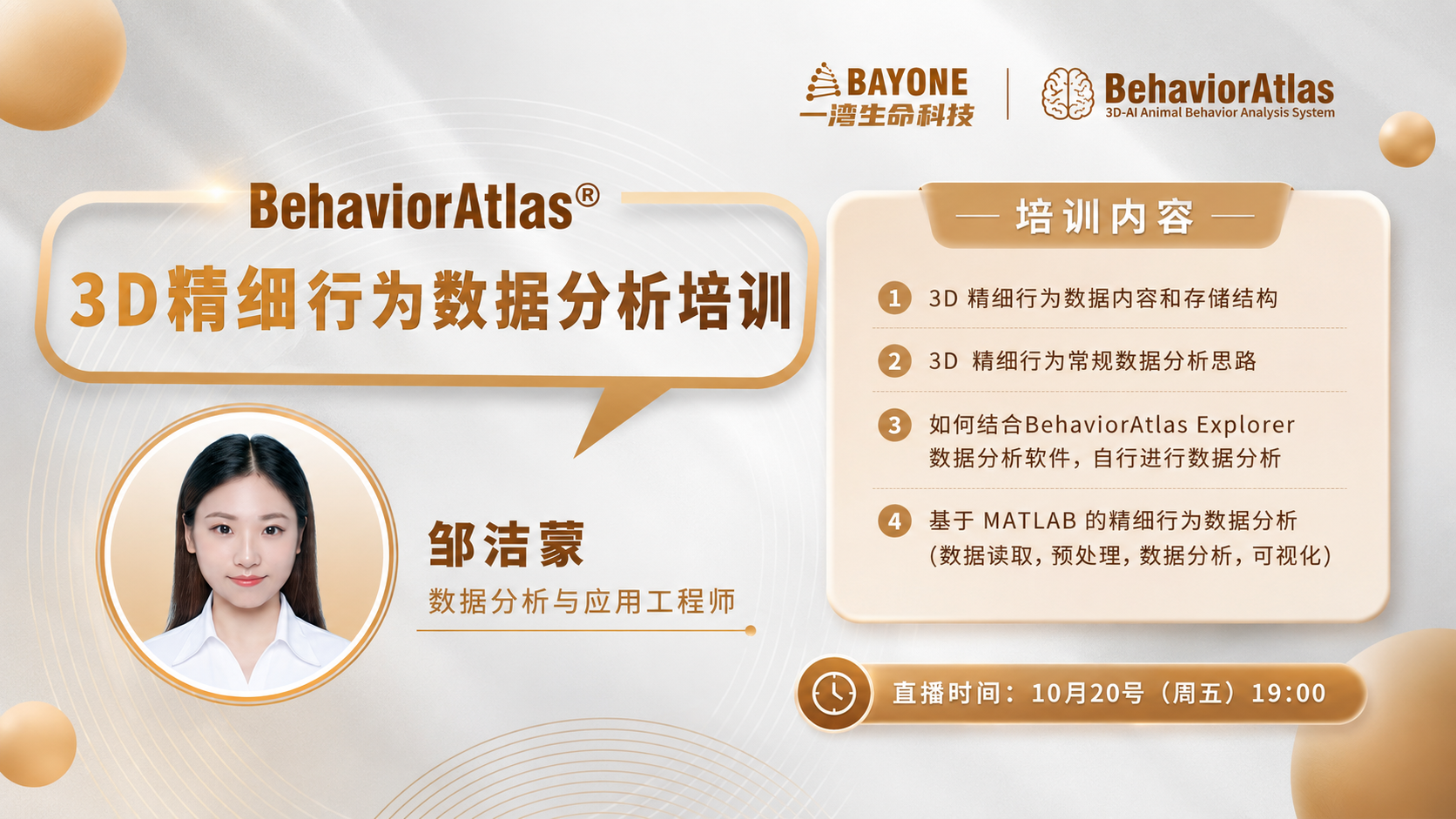 BAYONE
一湾生命科技

BehaviorAtlas
3D-AI Animal Behavior Analysis System

BehaviorAtlas®
3D精细行为数据分析培训

邹洁蒙
数据分析与应用工程师

培训内容

1 3D 精细行为数据内容和存储结构

2 3D 精细行为常规数据分析思路

3 如何结合BehaviorAtlas Explorer 数据分析软件，自行进行数据分析

4 基于 MATLAB 的精细行为数据分析 (数据读取，预处理，数据分析，可视化)

直播时间：10月20号（周五）19:00